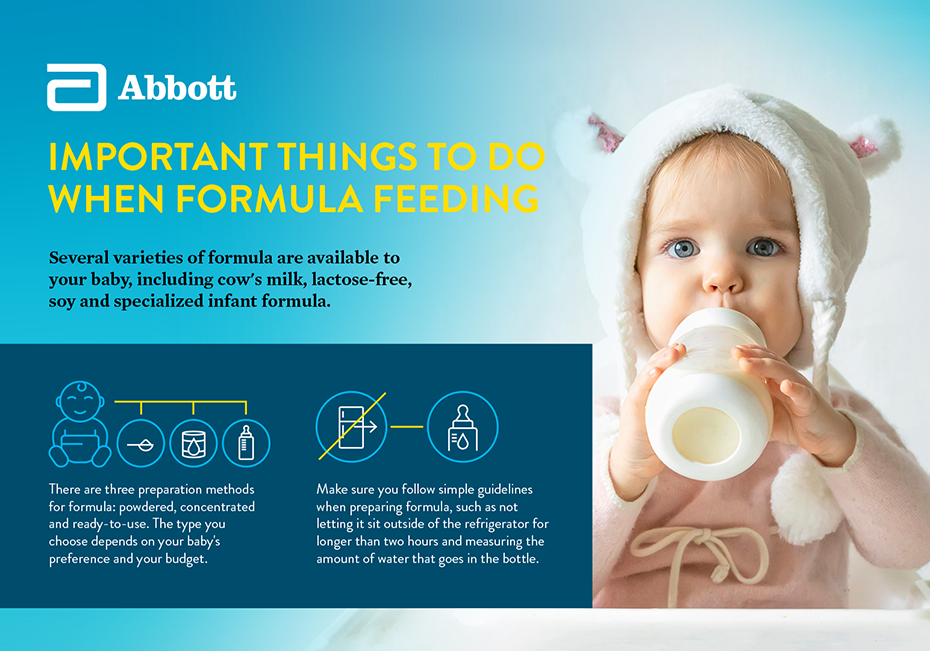 Abbott

IMPORTANT THINGS TO DO WHEN FORMULA FEEDING

Several varieties of formula are available to your baby, including cow's milk, lactose-free, soy and specialized infant formula.

There are three preparation methods for formula: powdered, concentrated and ready-to-use. The type you choose depends on your baby's preference and your budget.

Make sure you follow simple guidelines when preparing formula, such as not letting it sit outside of the refrigerator for longer than two hours and measuring the amount of water that goes in the bottle.